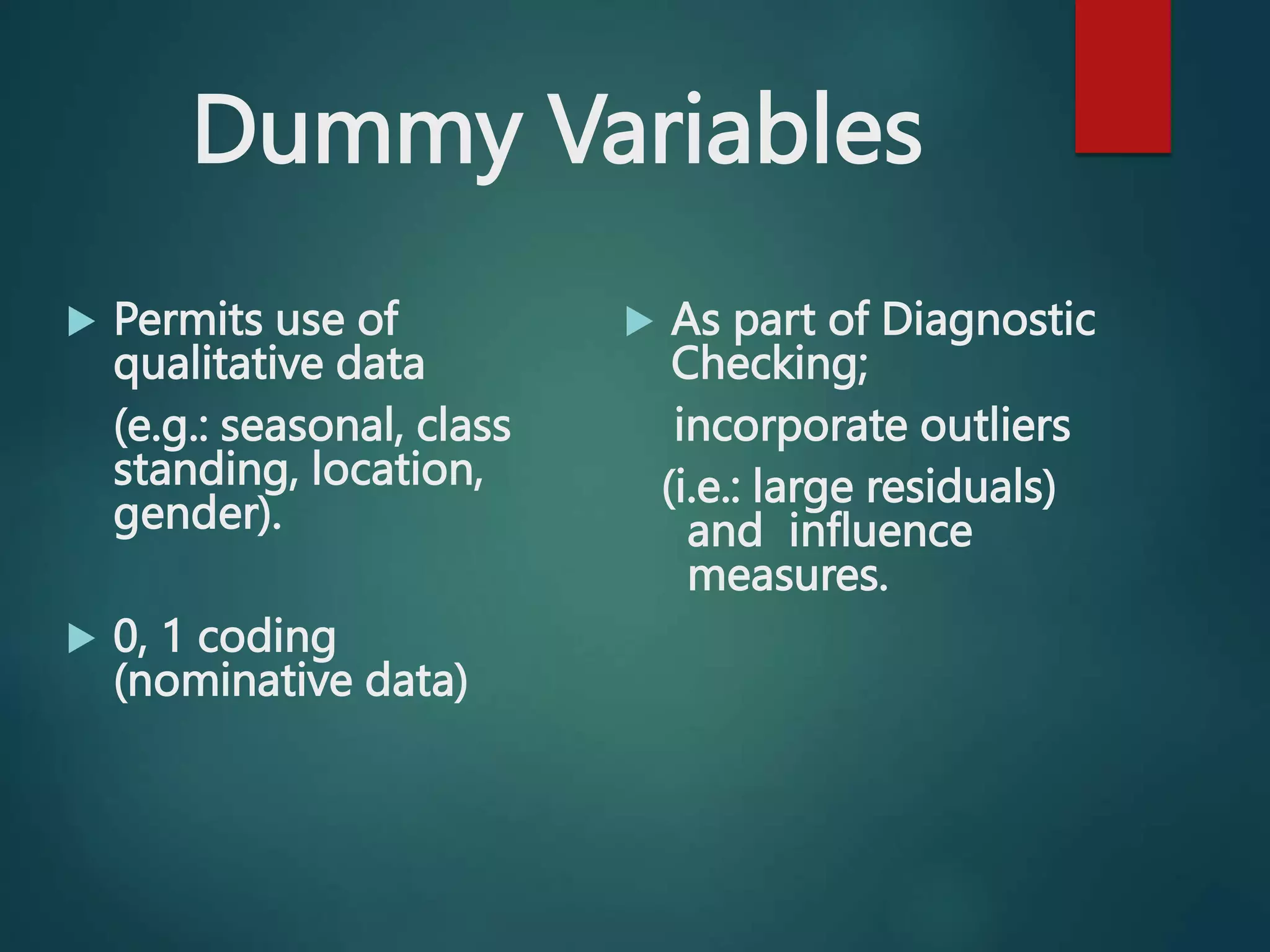 Dummy Variables

Permits use of qualitative data

(e.g.: seasonal, class standing, location, gender).

0, 1 coding (nominative data)

As part of Diagnostic Checking;

incorporate outliers

(i.e.: large residuals) and influence measures.